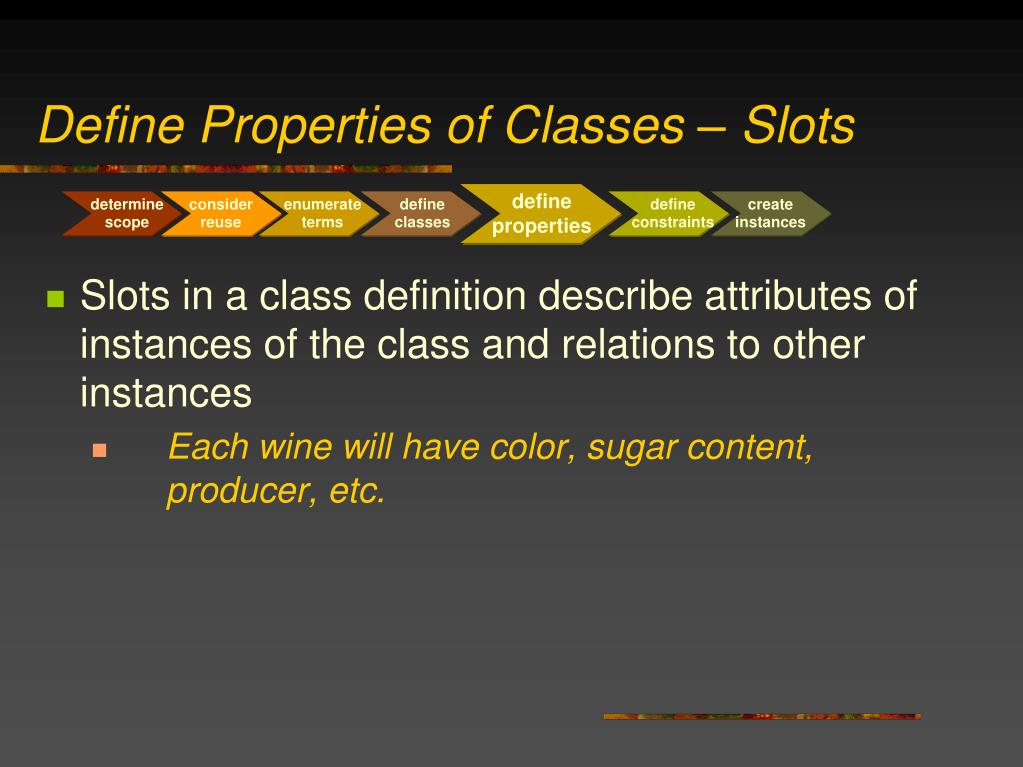 Define Properties of Classes – Slots

determine scope
consider reuse
enumerate terms
define classes
define properties
define constraints
create instances

Slots in a class definition describe attributes of instances of the class and relations to other instances

Each wine will have color, sugar content, producer, etc.